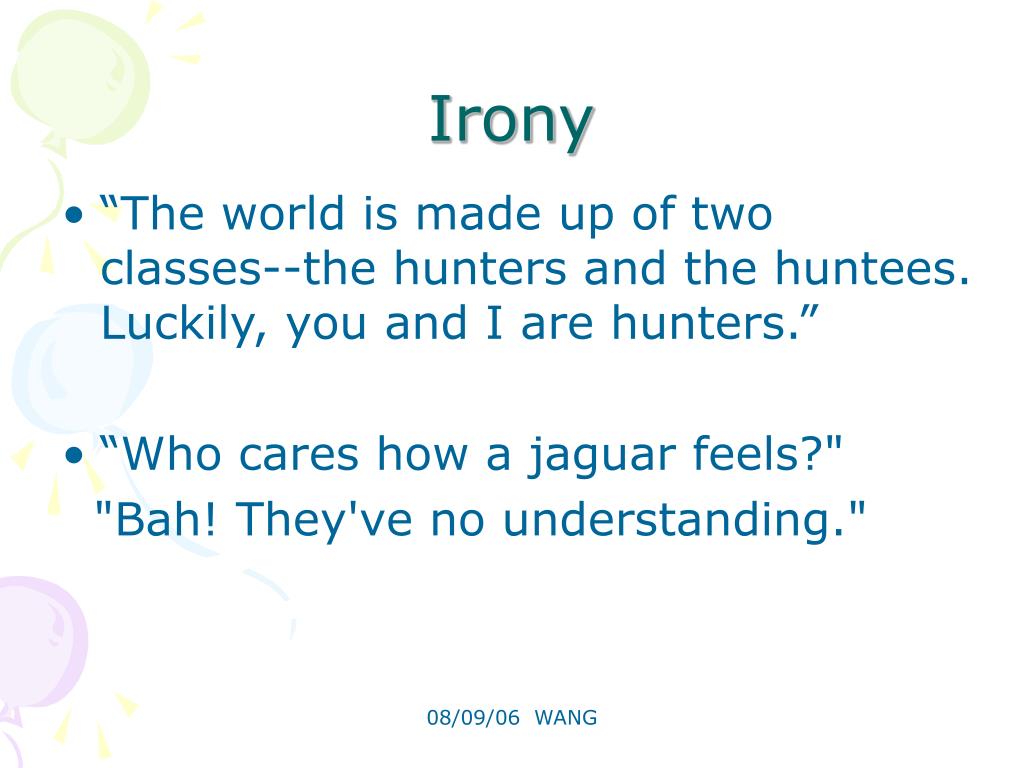 Irony

• “The world is made up of two classes--the hunters and the huntees. Luckily, you and I are hunters.”

• “Who cares how a jaguar feels?"
"Bah! They've no understanding."

08/09/06 WANG